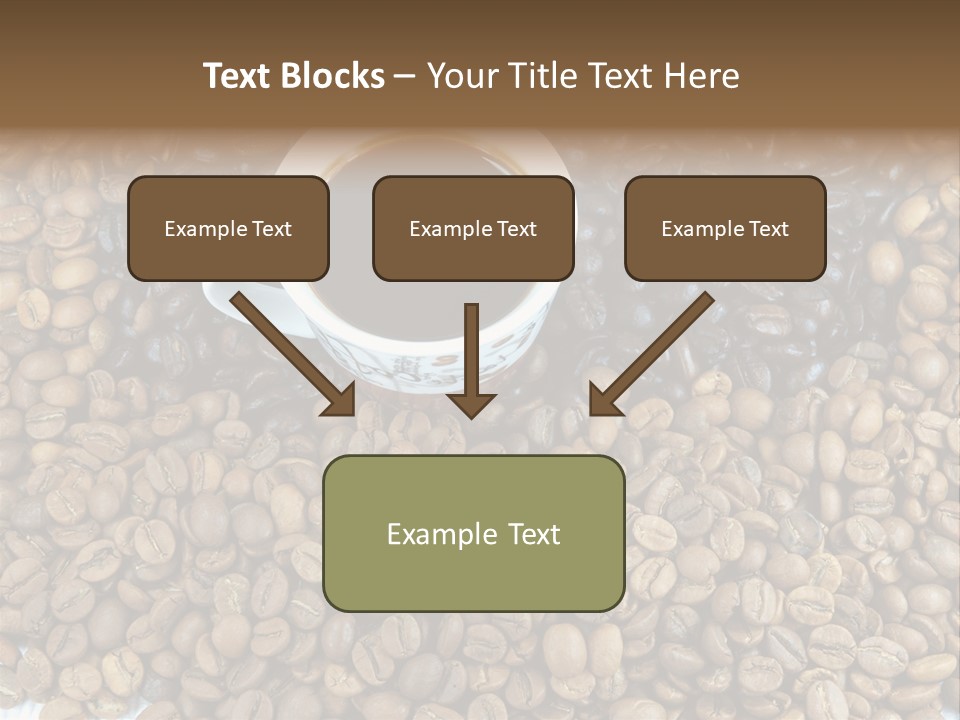 Text Blocks – Your Title Text Here

Example Text

Example Text

Example Text

Example Text